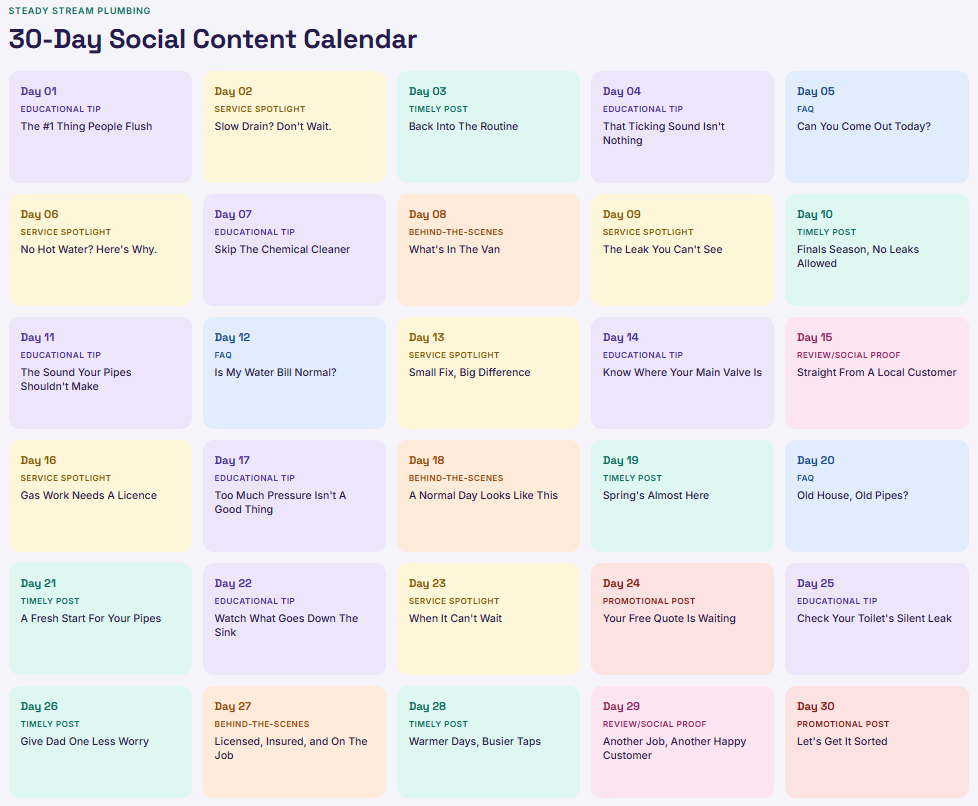 STEADY STREAM PLUMBING

30-Day Social Content Calendar

Day 01
EDUCATIONAL TIP
The #1 Thing People Flush

Day 02
SERVICE SPOTLIGHT
Slow Drain? Don't Wait.

Day 03
TIMELY POST
Back Into The Routine

Day 04
EDUCATIONAL TIP
That Ticking Sound Isn't Nothing

Day 05
FAQ
Can You Come Out Today?

Day 06
SERVICE SPOTLIGHT
No Hot Water? Here's Why.

Day 07
EDUCATIONAL TIP
Skip The Chemical Cleaner

Day 08
BEHIND-THE-SCENES
What's In The Van

Day 09
SERVICE SPOTLIGHT
The Leak You Can't See

Day 10
TIMELY POST
Finals Season, No Leaks Allowed

Day 11
EDUCATIONAL TIP
The Sound Your Pipes Shouldn't Make

Day 12
FAQ
Is My Water Bill Normal?

Day 13
SERVICE SPOTLIGHT
Small Fix, Big Difference

Day 14
EDUCATIONAL TIP
Know Where Your Main Valve Is

Day 15
REVIEW/SOCIAL PROOF
Straight From A Local Customer

Day 16
SERVICE SPOTLIGHT
Gas Work Needs A Licence

Day 17
EDUCATIONAL TIP
Too Much Pressure Isn't A Good Thing

Day 18
BEHIND-THE-SCENES
A Normal Day Looks Like This

Day 19
TIMELY POST
Spring's Almost Here

Day 20
FAQ
Old House, Old Pipes?

Day 21
TIMELY POST
A Fresh Start For Your Pipes

Day 22
EDUCATIONAL TIP
Watch What Goes Down The Sink

Day 23
SERVICE SPOTLIGHT
When It Can't Wait

Day 24
PROMOTIONAL POST
Your Free Quote Is Waiting

Day 25
EDUCATIONAL TIP
Check Your Toilet's Silent Leak

Day 26
TIMELY POST
Give Dad One Less Worry

Day 27
BEHIND-THE-SCENES
Licensed, Insured, and On The Job

Day 28
TIMELY POST
Warmer Days, Busier Taps

Day 29
REVIEW/SOCIAL PROOF
Another Job, Another Happy Customer

Day 30
PROMOTIONAL POST
Let's Get It Sorted